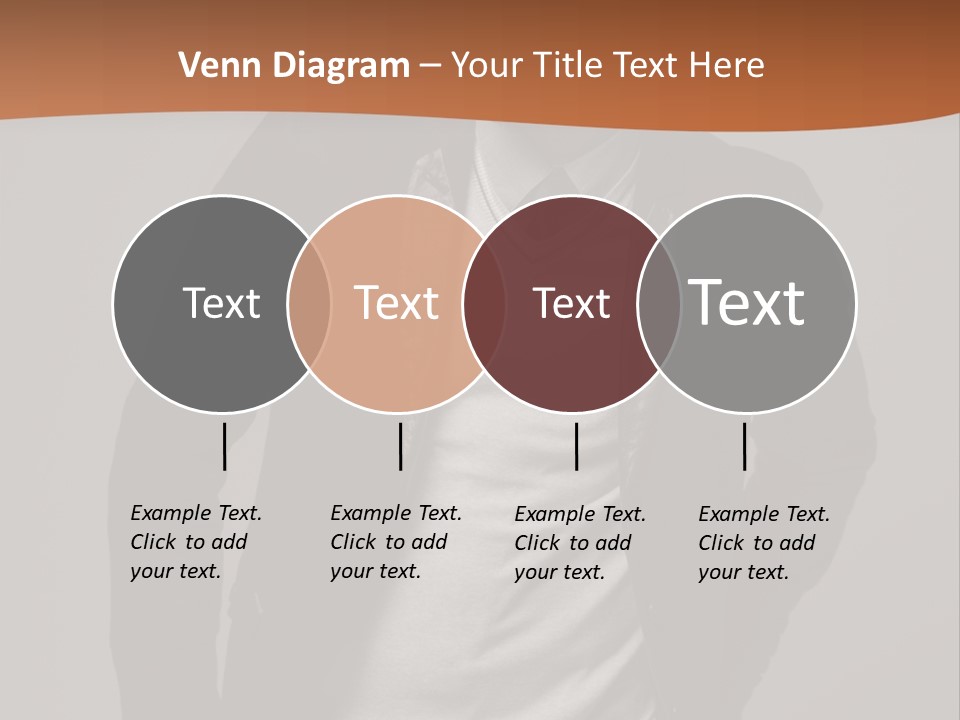 Venn Diagram – Your Title Text Here

Text

Text

Text

Text

Example Text. Click to add your text.

Example Text. Click to add your text.

Example Text. Click to add your text.

Example Text. Click to add your text.